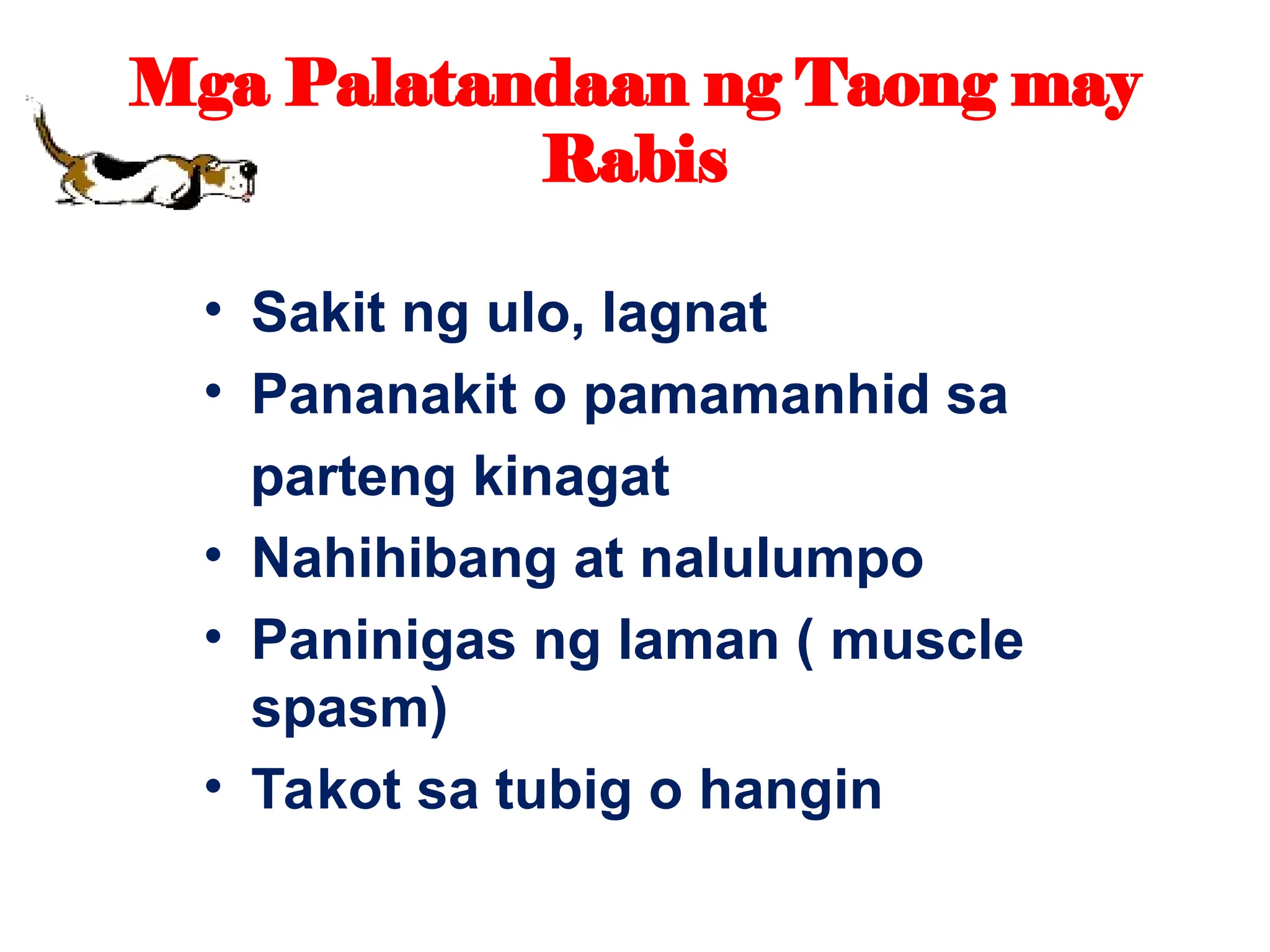 Mga Palatandaan ng Taong may Rabis

• Sakit ng ulo, lagnat
• Pananakit o pamamanhid sa parteng kinagat
• Nahihibang at nalulumpo
• Paninigas ng laman ( muscle spasm)
• Takot sa tubig o hangin